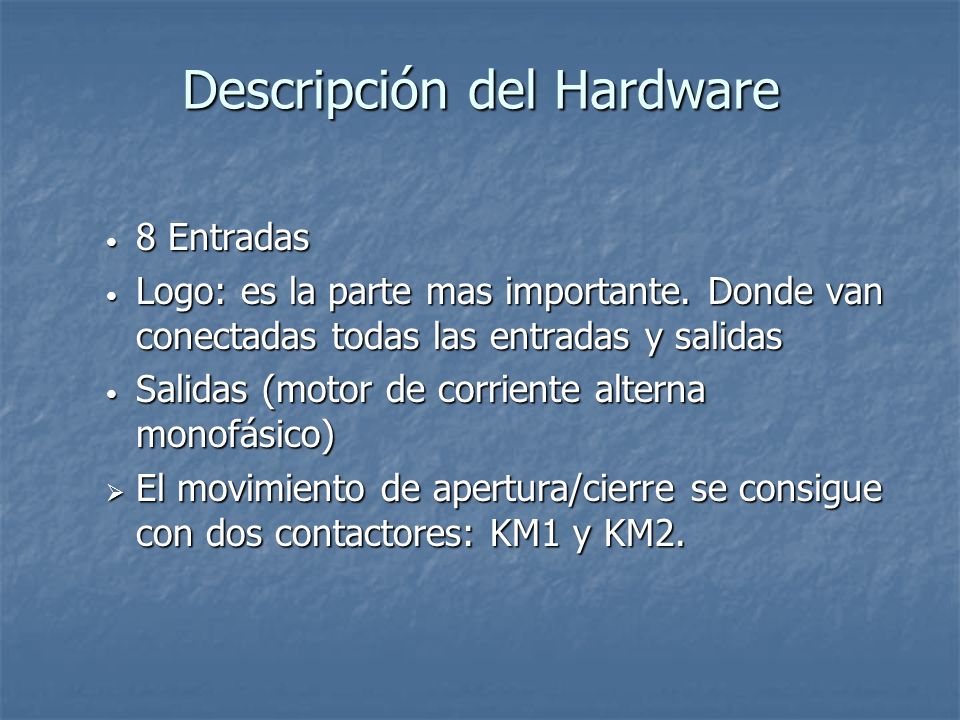 Descripción del Hardware

• 8 Entradas
• Logo: es la parte mas importante. Donde van conectadas todas las entradas y salidas
• Salidas (motor de corriente alterna monofásico)
➢ El movimiento de apertura/cierre se consigue con dos contactores: KM1 y KM2.